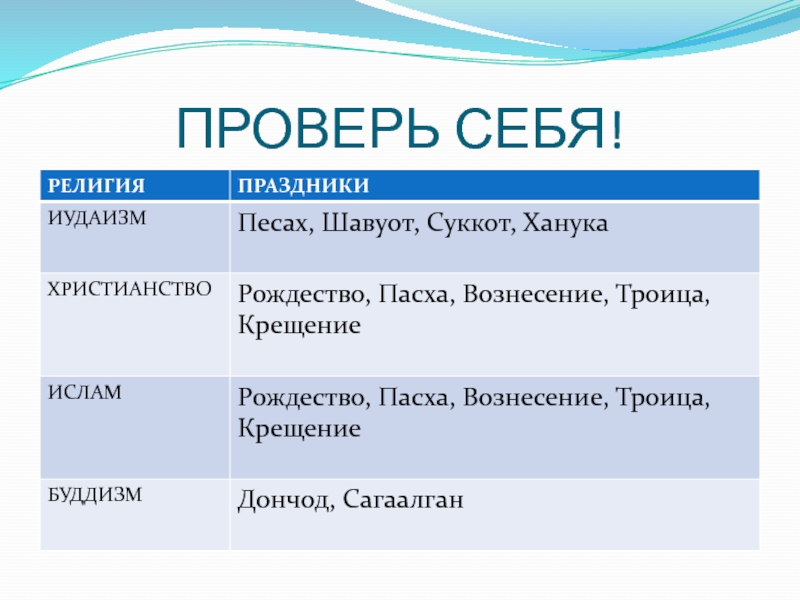 ПРОВЕРЬ СЕБЯ!

| РЕЛИГИЯ | ПРАЗДНИКИ |
|---|---|
| ИУДАИЗМ | Песах, Шавуот, Суккот, Ханука |
| ХРИСТИАНСТВО | Рождество, Пасха, Вознесение, Троица, Крещение |
| ИСЛАМ | Рождество, Пасха, Вознесение, Троица, Крещение |
| БУДДИЗМ | Дончод, Сагаалган |